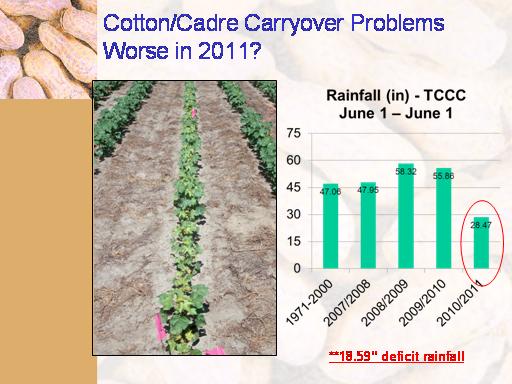 Cotton/Cadre Carryover Problems Worse in 2011?

Rainfall (in) - TCCC
June 1 – June 1

75
60
45
30
15
0

47.06
47.95
58.32
55.86
28.47

1971-2000
2007/2008
2008/2009
2009/2010
2010/2011

**18.59" deficit rainfall